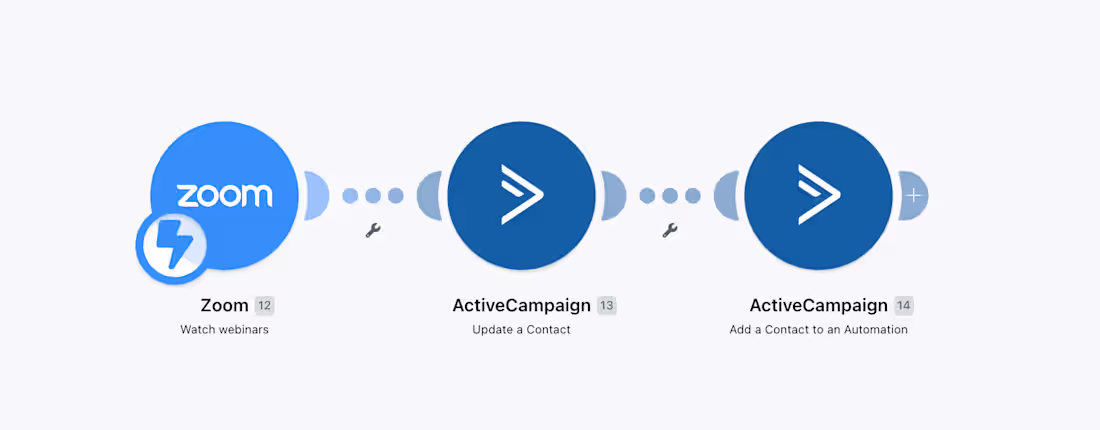 zoom

Zoom 12
Watch webinars

ActiveCampaign 13
Update a Contact

ActiveCampaign 14
Add a Contact to an Automation